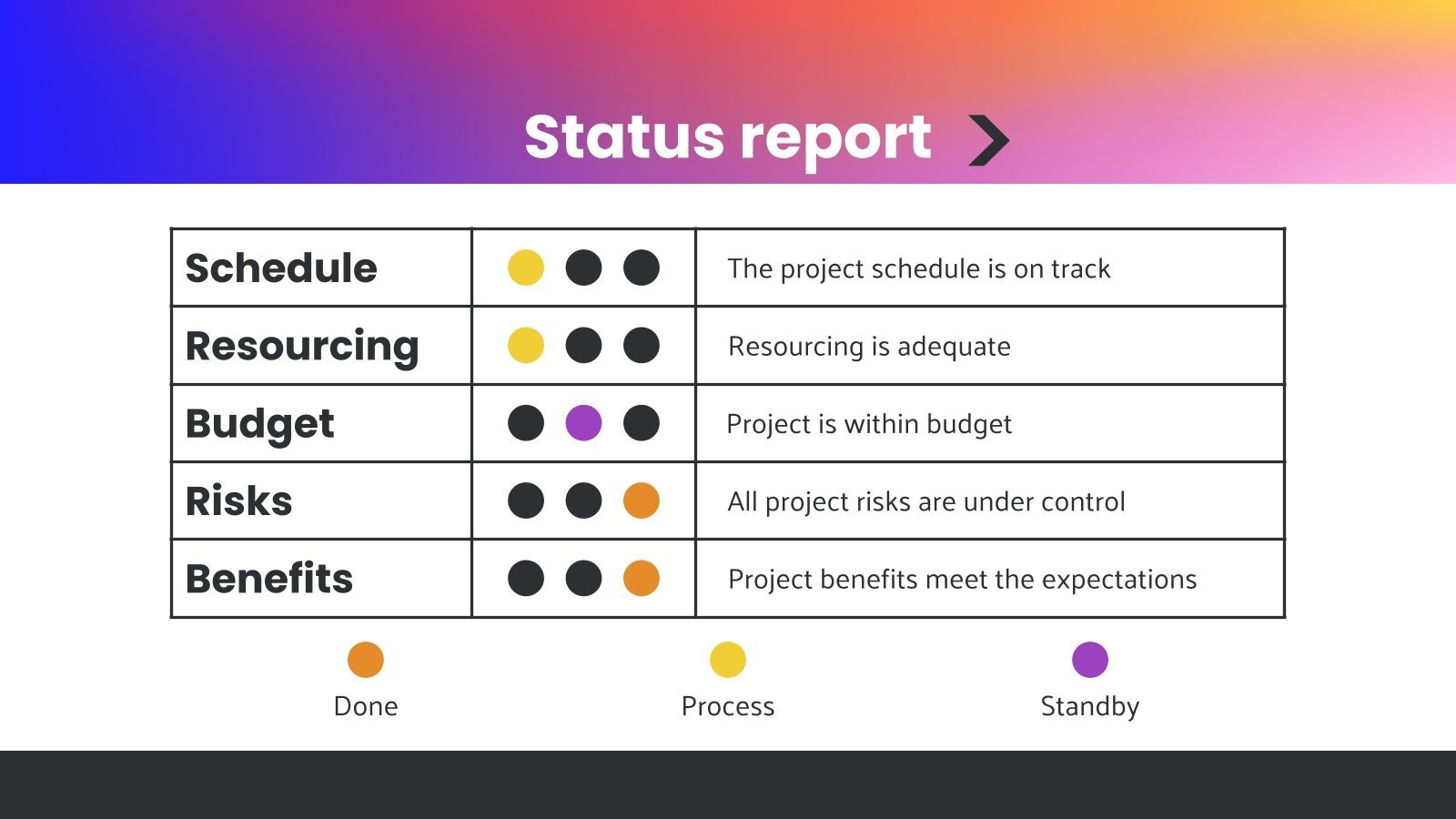 Status report

| Schedule | | The project schedule is on track |
|---|---|---|
| Resourcing | | Resourcing is adequate |
| Budget | | Project is within budget |
| Risks | | All project risks are under control |
| Benefits | | Project benefits meet the expectations |

Done

Process

Standby